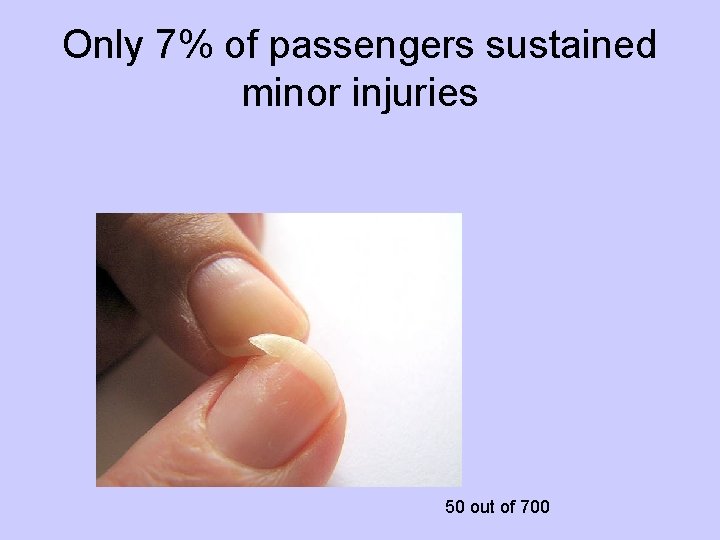 Only 7% of passengers sustained minor injuries

50 out of 700